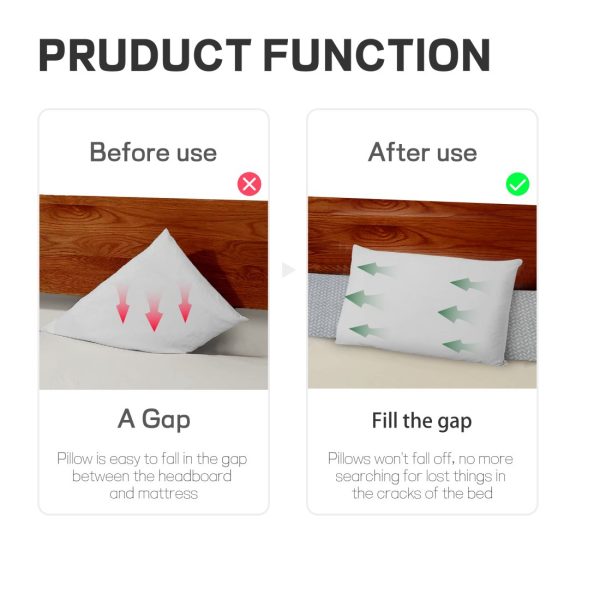 PRUDUCT FUNCTION

Before use

A Gap

Pillow is easy to fall in the gap between the headboard and mattress

After use

Fill the gap

Pillows won't fall off, no more searching for lost things in the cracks of the bed